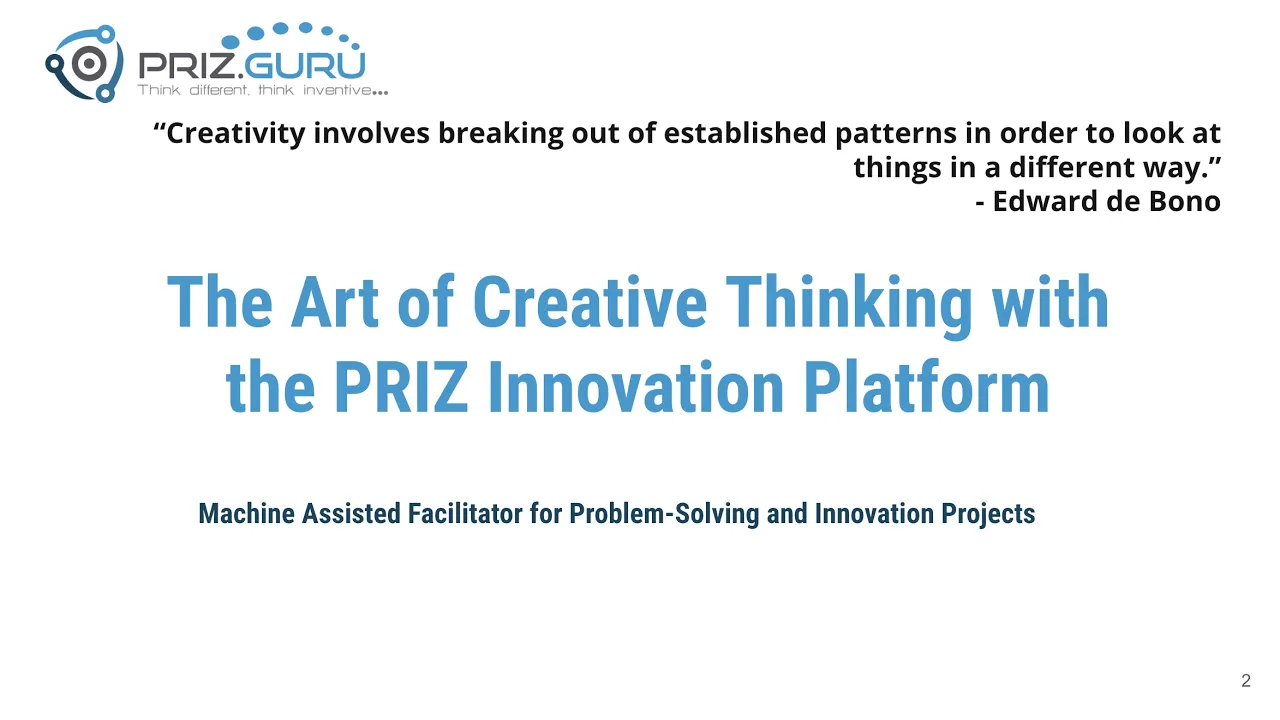 PRIZ.GURU
Think different, think inventive...

“Creativity involves breaking out of established patterns in order to look at things in a different way.”
- Edward de Bono

The Art of Creative Thinking with the PRIZ Innovation Platform

Machine Assisted Facilitator for Problem-Solving and Innovation Projects

2